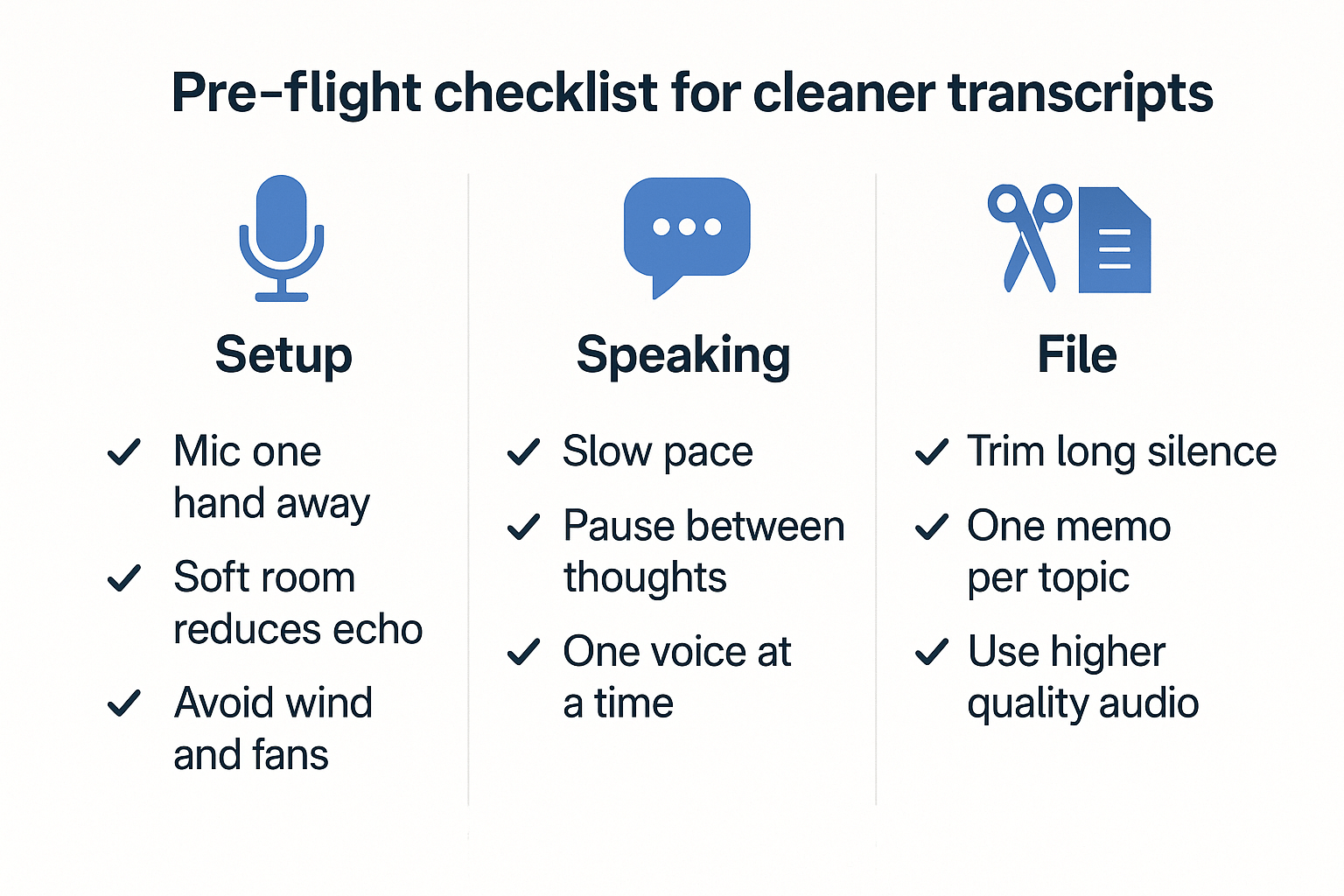 Pre-flight checklist for cleaner transcripts

Setup

✓ Mic one hand away

✓ Soft room reduces echo

✓ Avoid wind and fans

Speaking

✓ Slow pace

✓ Pause between thoughts

✓ One voice at a time

File

✓ Trim long silence

✓ One memo per topic

✓ Use higher quality audio